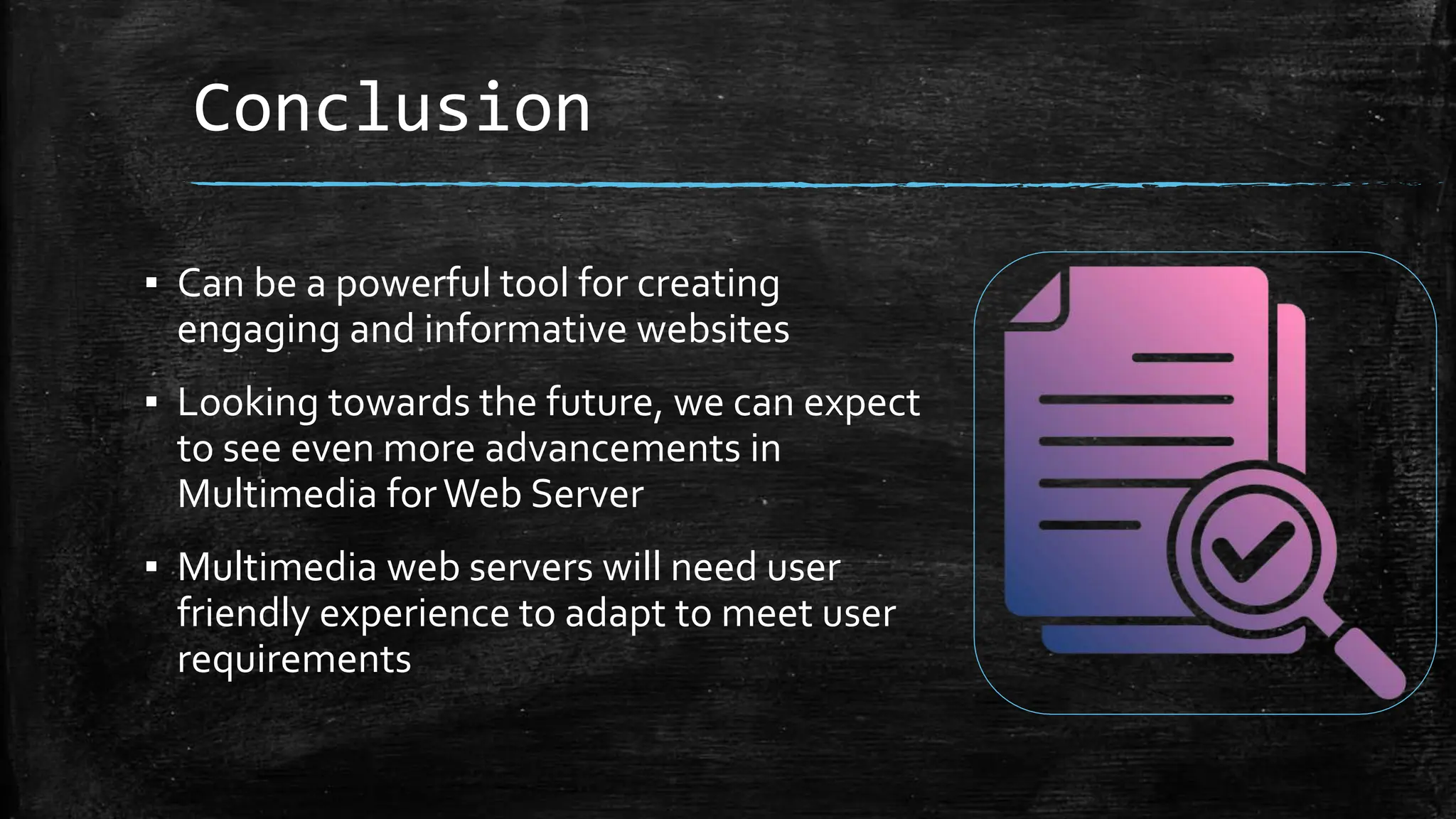 Conclusion

▪ Can be a powerful tool for creating engaging and informative websites

▪ Looking towards the future, we can expect to see even more advancements in Multimedia for Web Server

▪ Multimedia web servers will need user friendly experience to adapt to meet user requirements